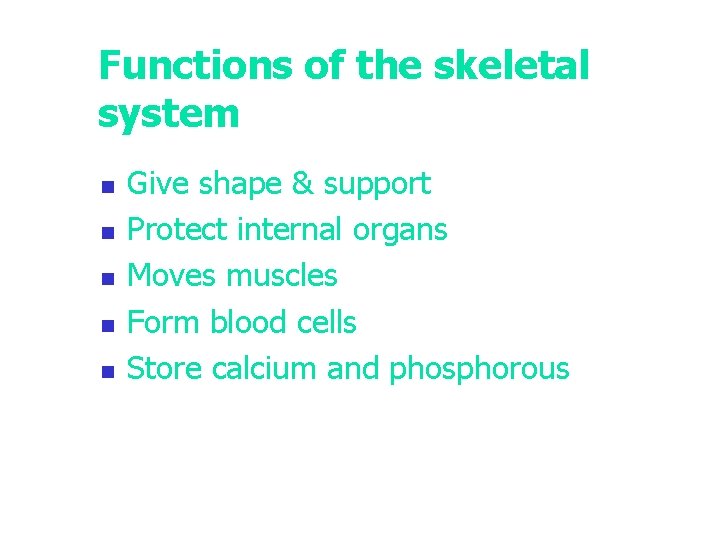 Functions of the skeletal system

- Give shape & support
- Protect internal organs
- Moves muscles
- Form blood cells
- Store calcium and phosphorous